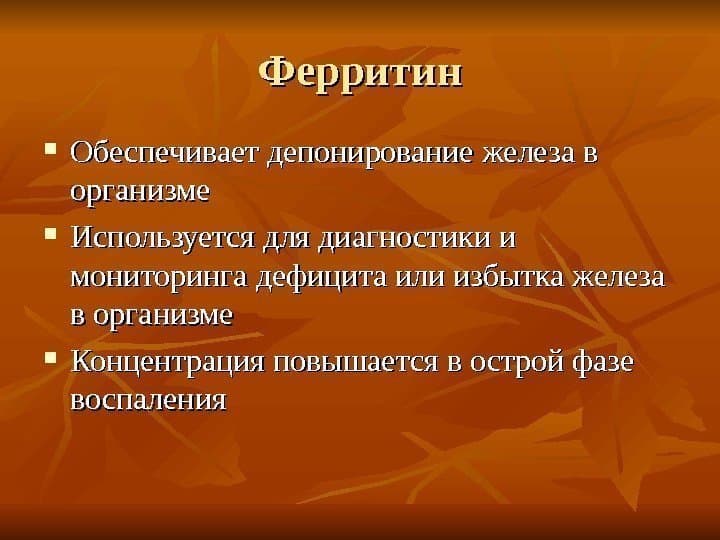 Ферритин

▪ Обеспечивает депонирование железа в организме

▪ Используется для диагностики и мониторинга дефицита или избытка железа в организме

▪ Концентрация повышается в острой фазе воспаления